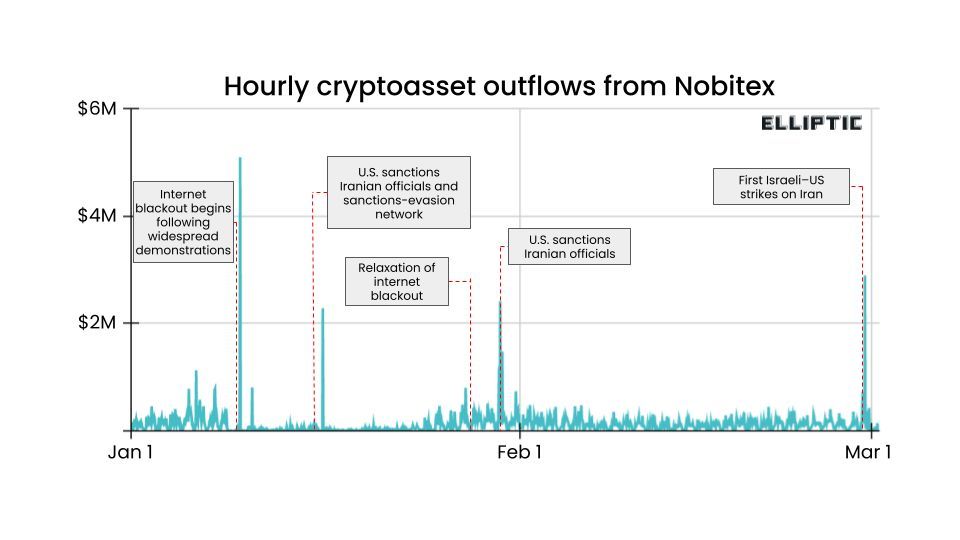 Hourly cryptoasset outflows from Nobitex

ELLIPTIC

$6M

$4M

$2M

Internet blackout begins following widespread demonstrations

U.S. sanctions Iranian officials and sanctions-evasion network

Relaxation of internet blackout

U.S. sanctions Iranian officials

First Israeli–US strikes on Iran

Jan 1

Feb 1

Mar 1